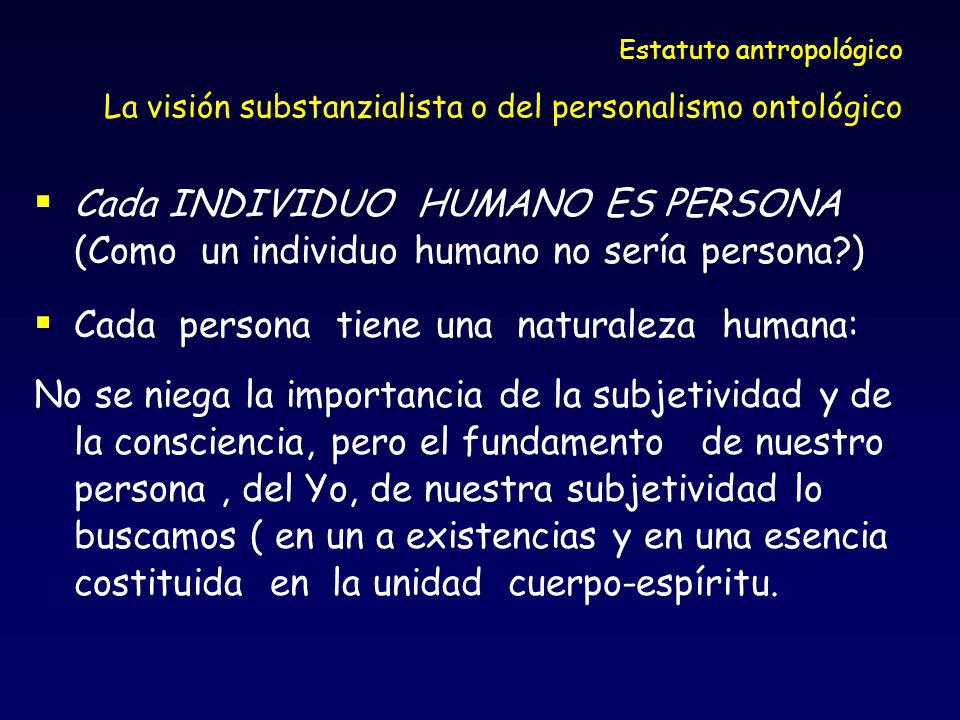 Estatuto antropológico

La visión substanzialista o del personalismo ontológico

▪ Cada INDIVIDUO HUMANO ES PERSONA (Como un individuo humano no sería persona?)

▪ Cada persona tiene una naturaleza humana:

No se niega la importancia de la subjetividad y de la consciencia, pero el fundamento de nuestro persona , del Yo, de nuestra subjetividad lo buscamos ( en un a existencias y en una esencia costituida en la unidad cuerpo-espíritu.